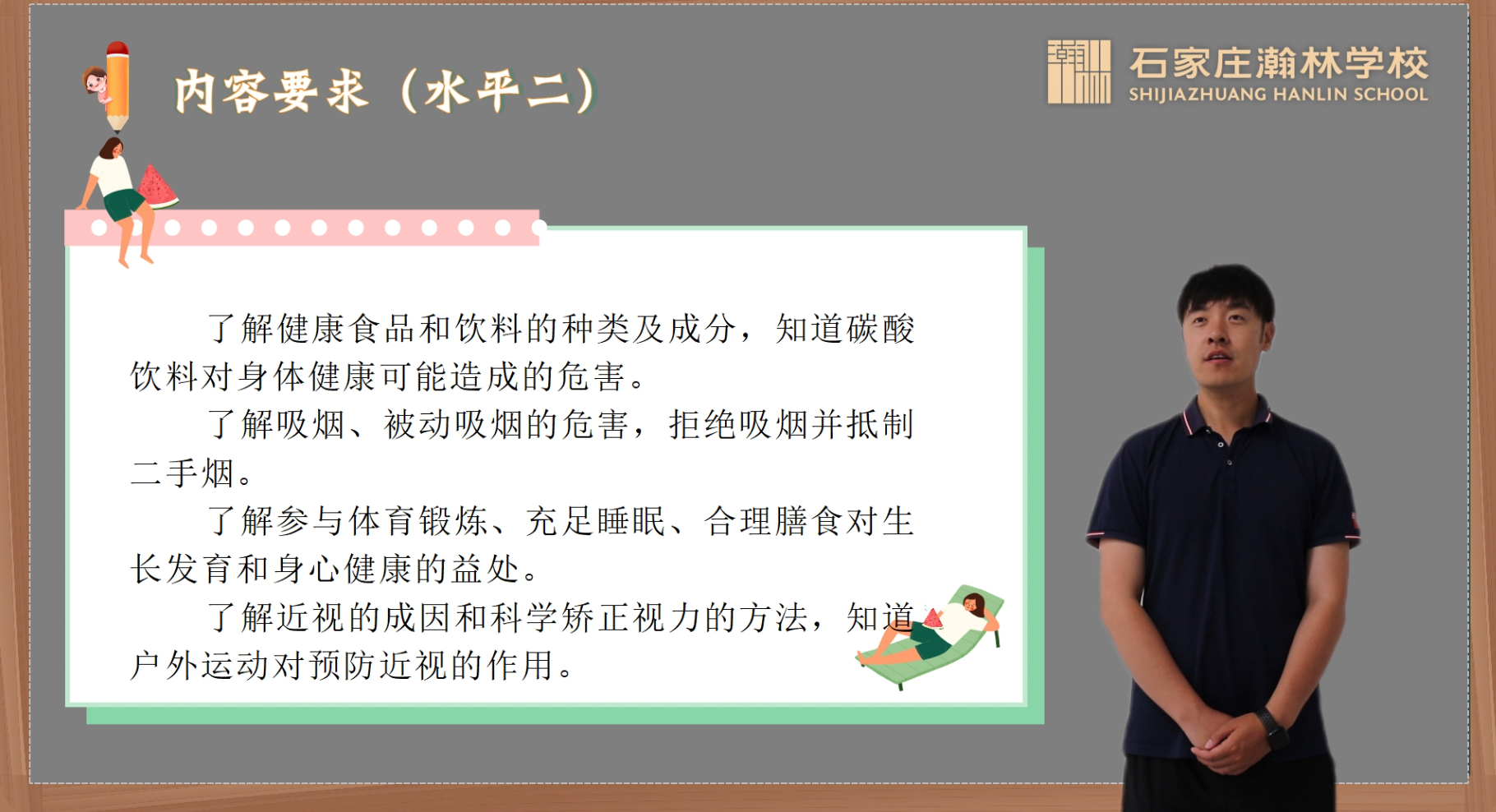 内容要求（水平二）

石家庄瀚林学校
SHIJIAZHUANG HANLIN SCHOOL

了解健康食品和饮料的种类及成分，知道碳酸饮料对身体健康可能造成的危害。

了解吸烟、被动吸烟的危害，拒绝吸烟并抵制二手烟。

了解参与体育锻炼、充足睡眠、合理膳食对生长发育和身心健康的益处。

了解近视的成因和科学矫正视力的方法，知道户外运动对预防近视的作用。